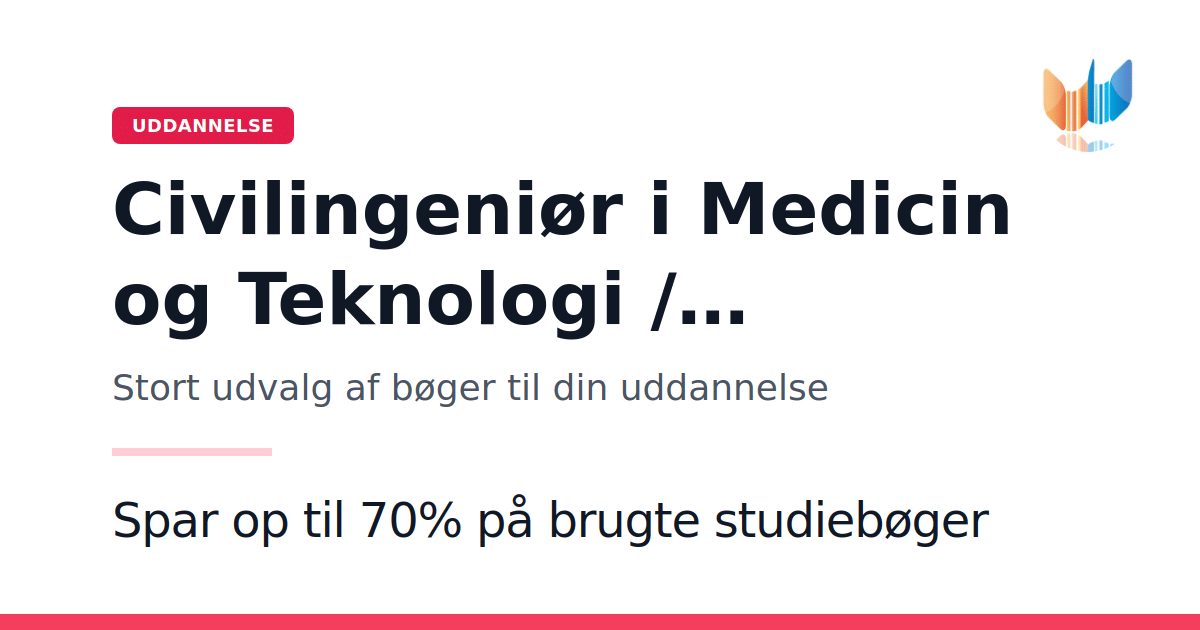 UDDANNELSE

Civilingeniør i Medicin og Teknologi /...

Stort udvalg af bøger til din uddannelse

Spar op til 70% på brugte studiebøger